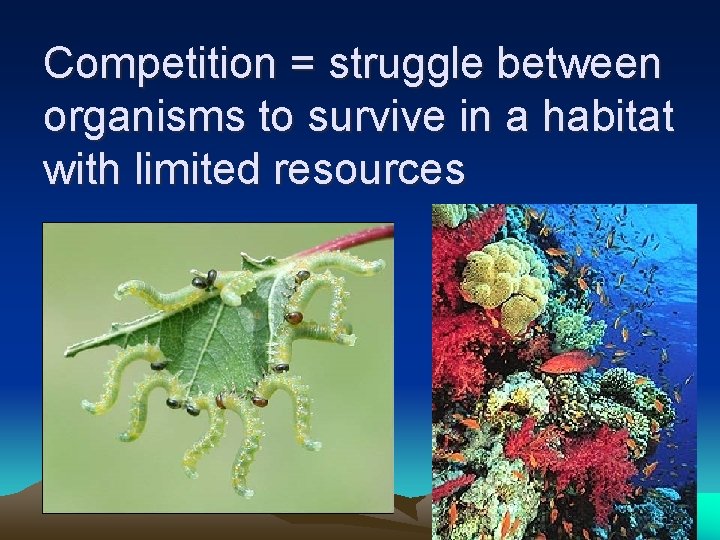 Competition = struggle between organisms to survive in a habitat with limited resources